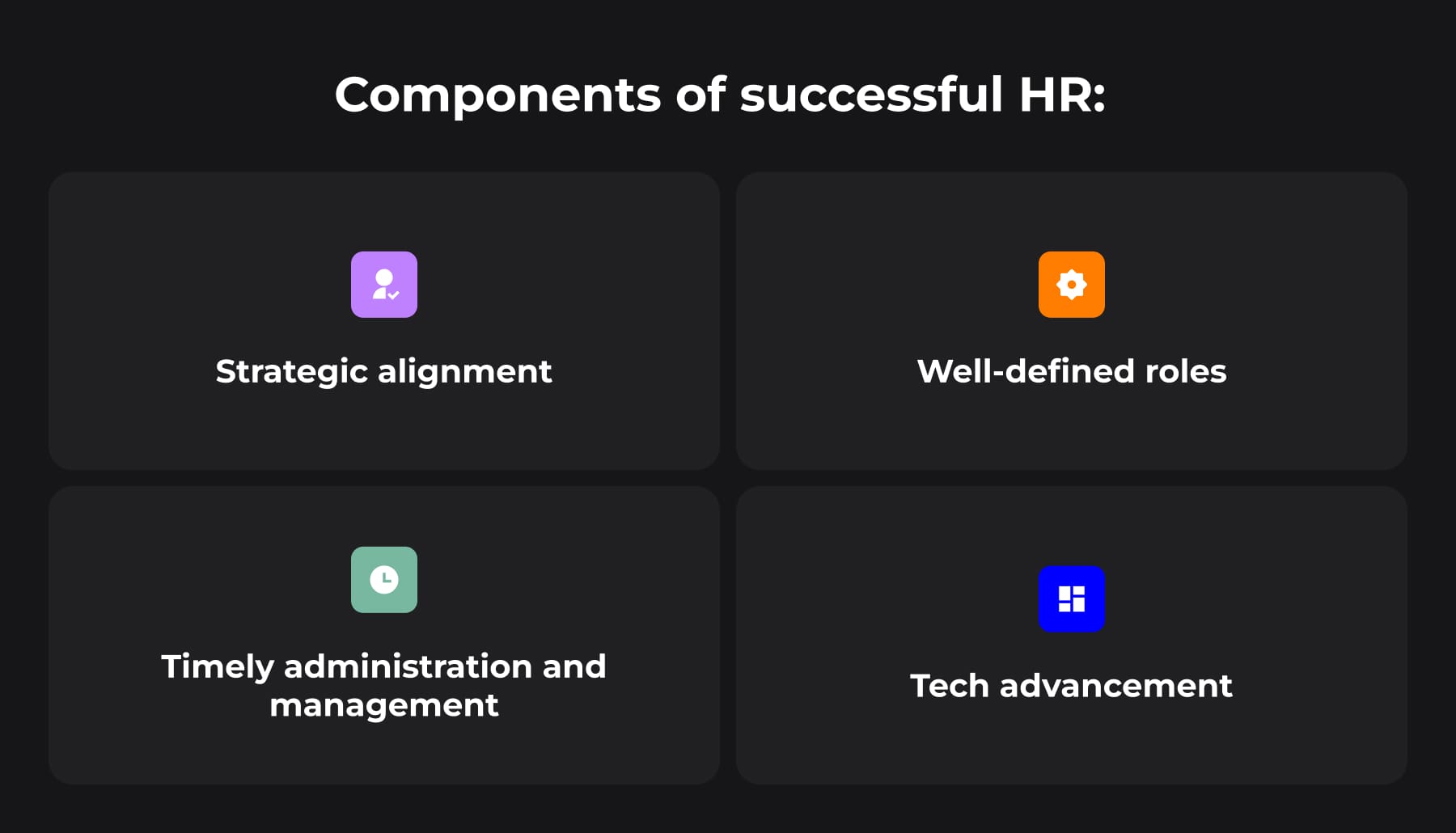 Components of successful HR:

Strategic alignment

Well-defined roles

Timely administration and management

Tech advancement